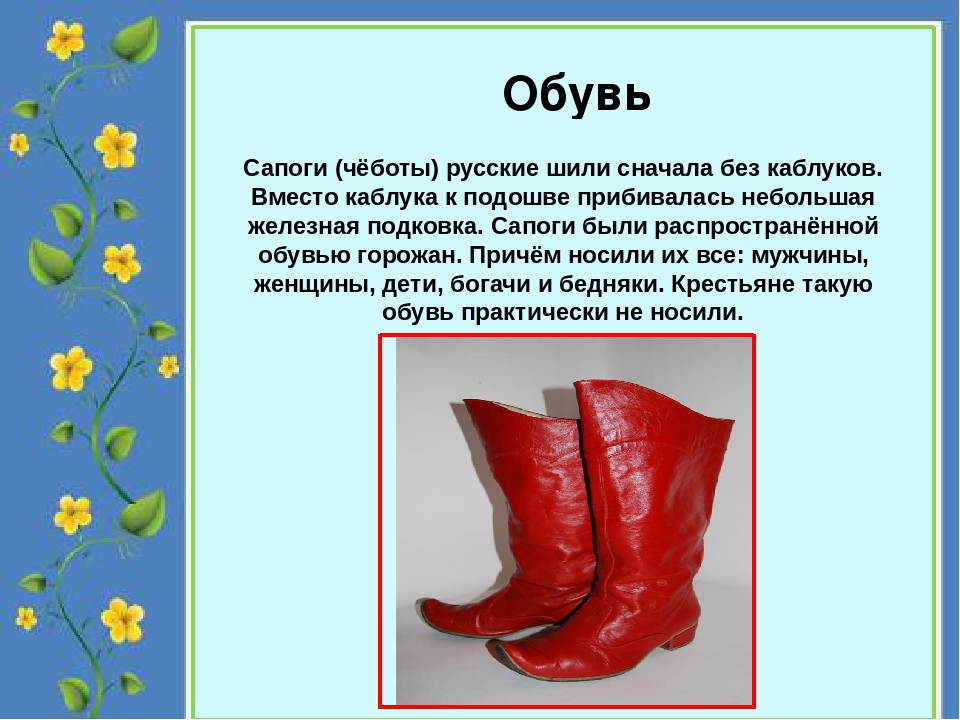 Обувь

Сапоги (чёботы) русские шили сначала без каблуков. Вместо каблука к подошве прибивалась небольшая железная подковка. Сапоги были распространённой обувью горожан. Причём носили их все: мужчины, женщины, дети, богачи и бедняки. Крестьяне такую обувь практически не носили.